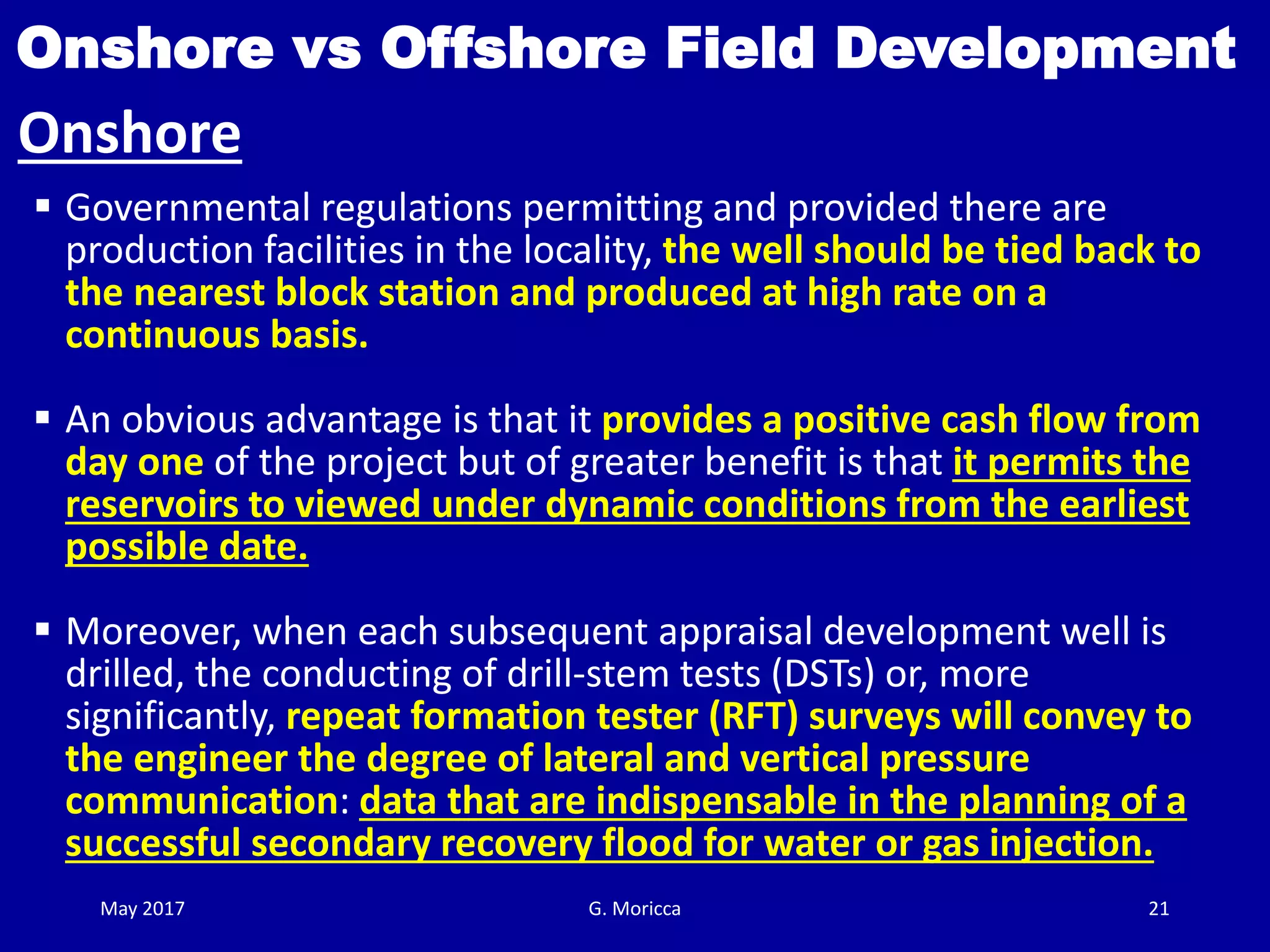 Onshore vs Offshore Field Development

Onshore

▪ Governmental regulations permitting and provided there are production facilities in the locality, the well should be tied back to the nearest block station and produced at high rate on a continuous basis.

▪ An obvious advantage is that it provides a positive cash flow from day one of the project but of greater benefit is that it permits the reservoirs to viewed under dynamic conditions from the earliest possible date.

▪ Moreover, when each subsequent appraisal development well is drilled, the conducting of drill-stem tests (DSTs) or, more significantly, repeat formation tester (RFT) surveys will convey to the engineer the degree of lateral and vertical pressure communication: data that are indispensable in the planning of a successful secondary recovery flood for water or gas injection.

May 2017 G. Moricca 21